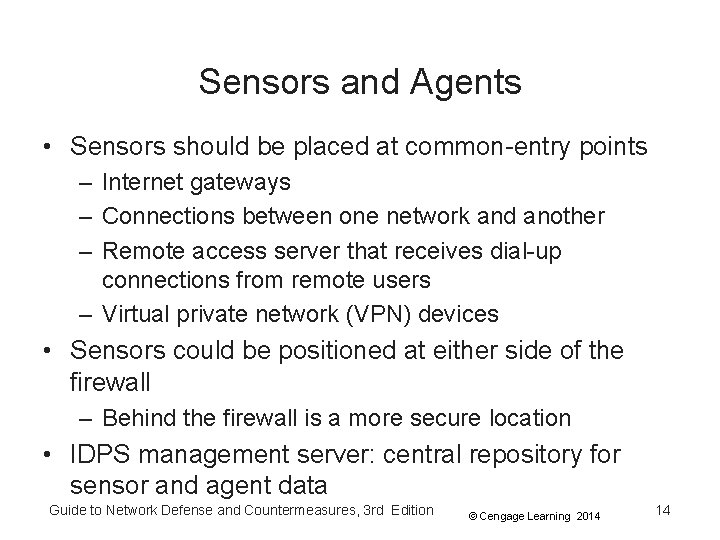 Sensors and Agents

• Sensors should be placed at common-entry points
– Internet gateways
– Connections between one network and another
– Remote access server that receives dial-up connections from remote users
– Virtual private network (VPN) devices
• Sensors could be positioned at either side of the firewall
– Behind the firewall is a more secure location
• IDPS management server: central repository for sensor and agent data

Guide to Network Defense and Countermeasures, 3rd Edition
© Cengage Learning 2014
14